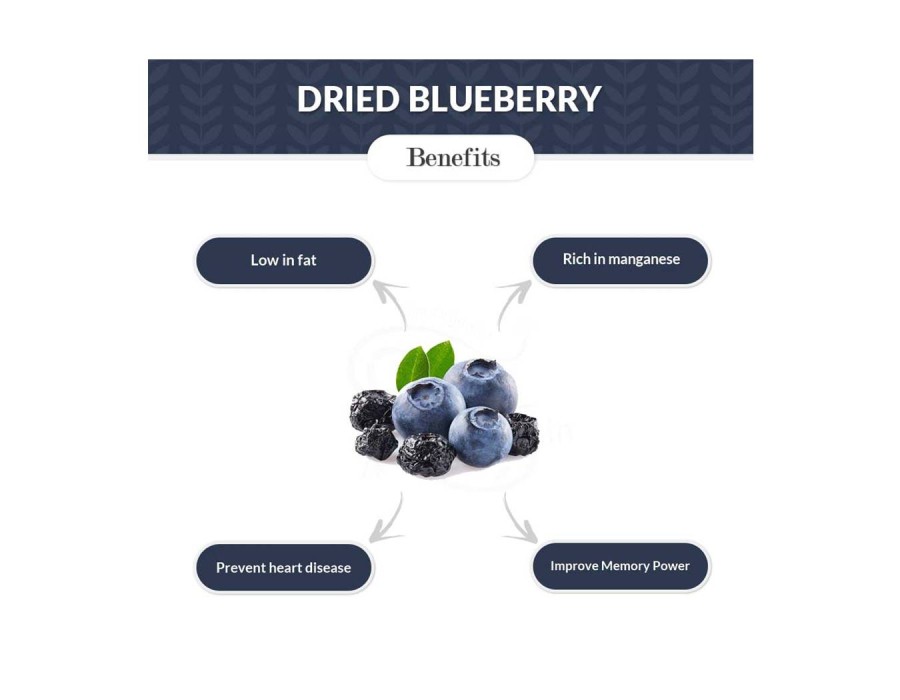 DRIED BLUEBERRY

Benefits

Low in fat

Rich in manganese

Prevent heart disease

Improve Memory Power